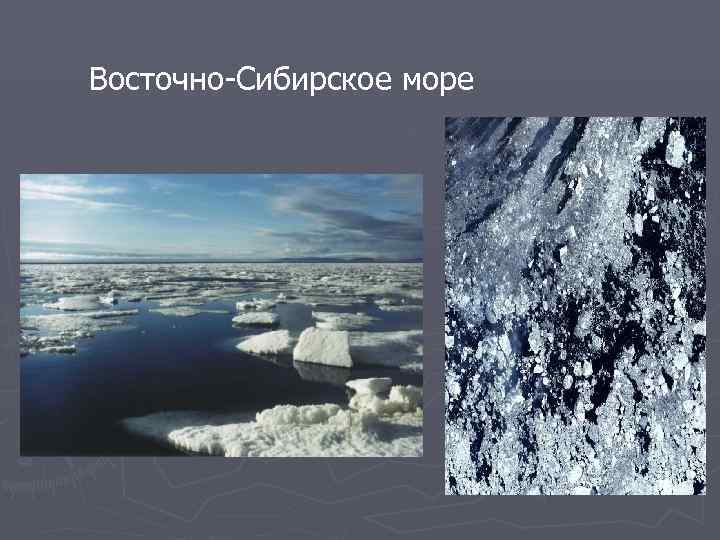 Восточно-Сибирское море